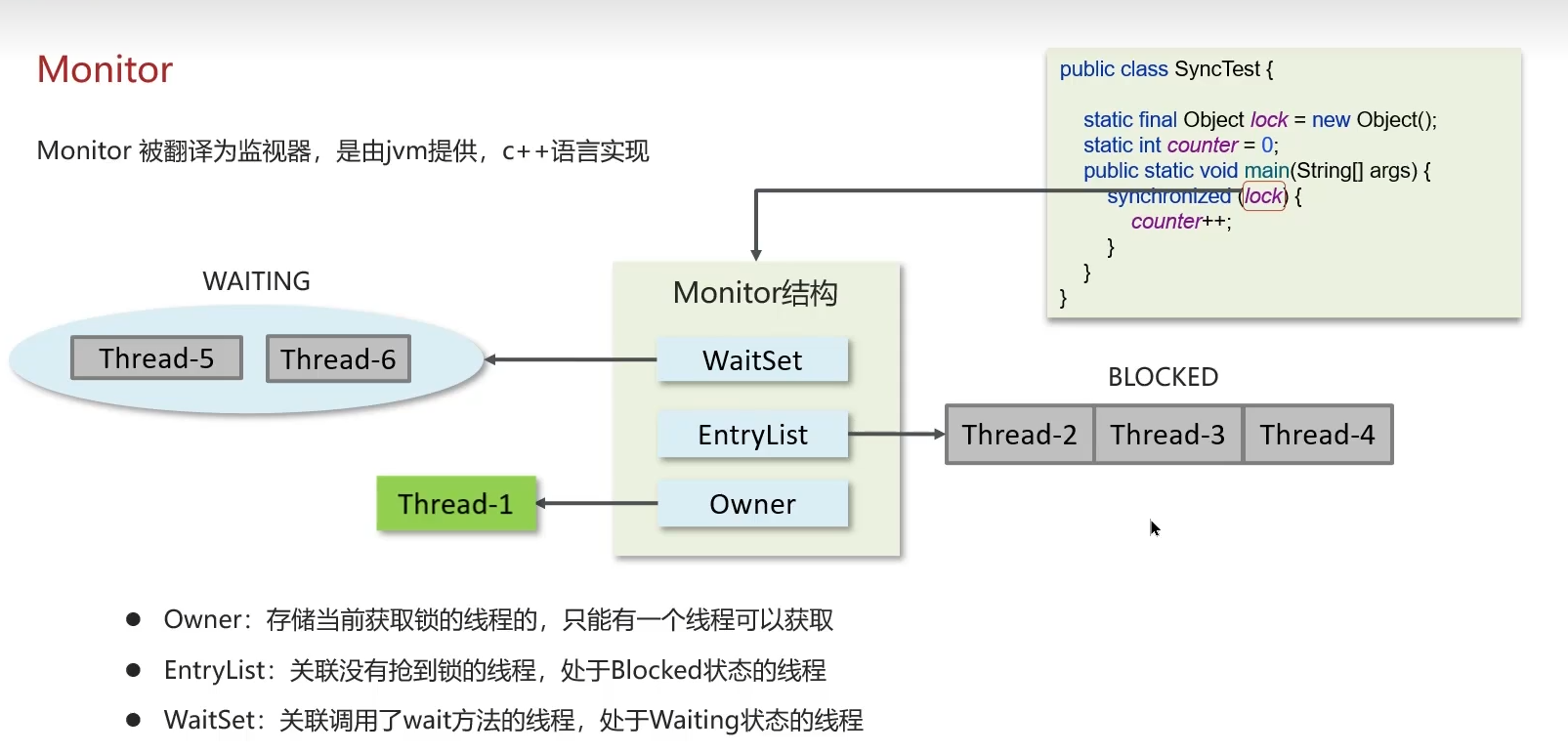 Monitor

Monitor 被翻译为监视器，是由jvm提供，c++语言实现

public class SyncTest {

static final Object lock = new Object();
static int counter = 0;
public static void main(String[] args) {
synchronized (lock) {
counter++;
}
}
}

WAITING

Thread-5 Thread-6

Monitor结构

WaitSet

EntryList

Owner

Thread-1

BLOCKED

Thread-2 Thread-3 Thread-4

● Owner：存储当前获取锁的线程的，只能有一个线程可以获取

● EntryList：关联没有抢到锁的线程，处于Blocked状态的线程

● WaitSet：关联调用了wait方法的线程，处于Waiting状态的线程